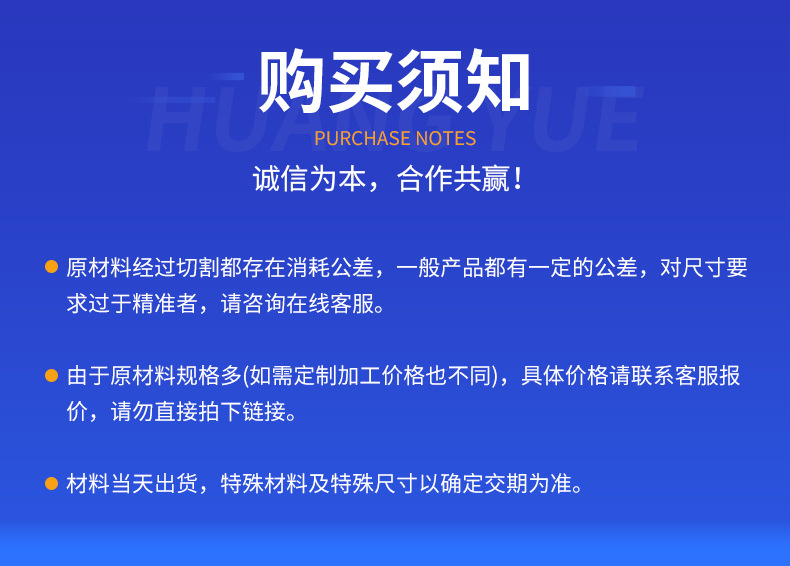 HUANGYUE

购买须知

PURCHASE NOTES

诚信为本，合作共赢！

原材料经过切割都存在消耗公差，一般产品都有一定的公差，对尺寸要求过于精准者，请咨询在线客服。

由于原材料规格多(如需定制加工价格也不同)，具体价格请联系客服报价，请勿直接拍下链接。

材料当天出货，特殊材料及特殊尺寸以确定交期为准。